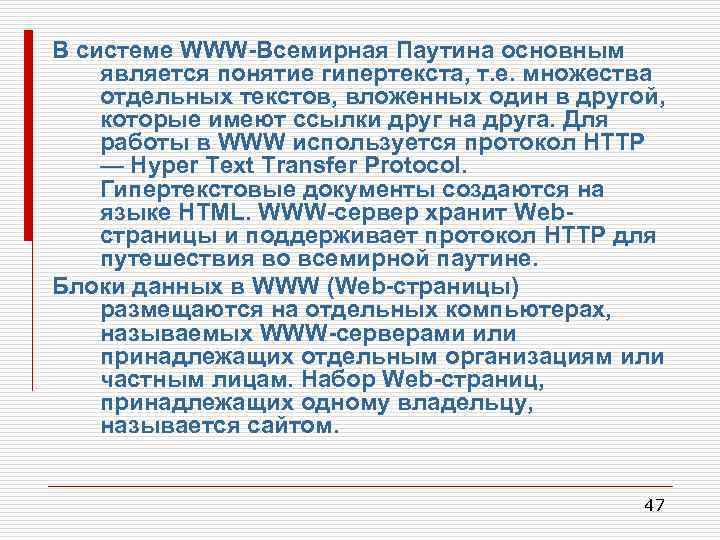 В системе WWW-Всемирная Паутина основным является понятие гипертекста, т.е. множества отдельных текстов, вложенных один в другой, которые имеют ссылки друг на друга. Для работы в WWW используется протокол HTTP — Hyper Text Transfer Protocol. Гипертекстовые документы создаются на языке HTML. WWW-сервер хранит Web-страницы и поддерживает протокол HTTP для путешествия во всемирной паутине.

Блоки данных в WWW (Web-страницы) размещаются на отдельных компьютерах, называемых WWW-серверами или принадлежащих отдельным организациям или частным лицам. Набор Web-страниц, принадлежащих одному владельцу, называется сайтом.

47